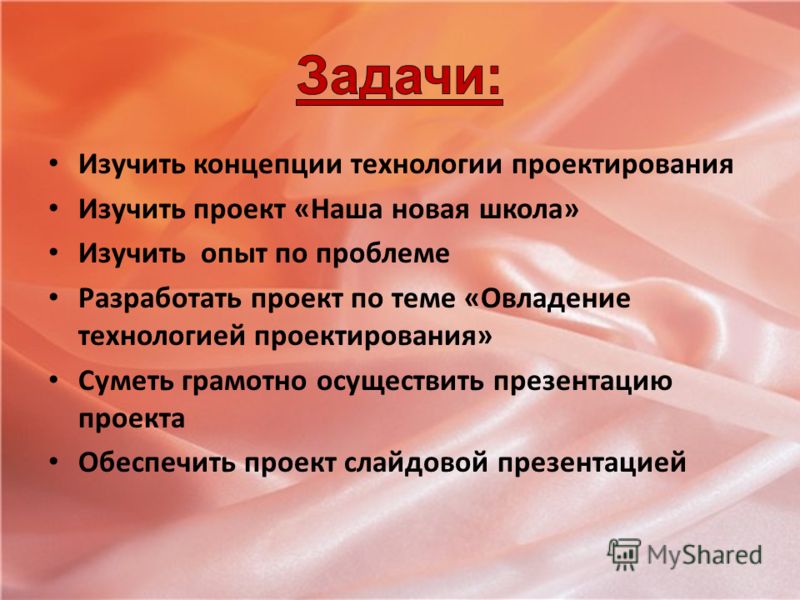 Задачи:

• Изучить концепции технологии проектирования
• Изучить проект «Наша новая школа»
• Изучить опыт по проблеме
• Разработать проект по теме «Овладение технологией проектирования»
• Суметь грамотно осуществить презентацию проекта
• Обеспечить проект слайдовой презентацией

MyShared